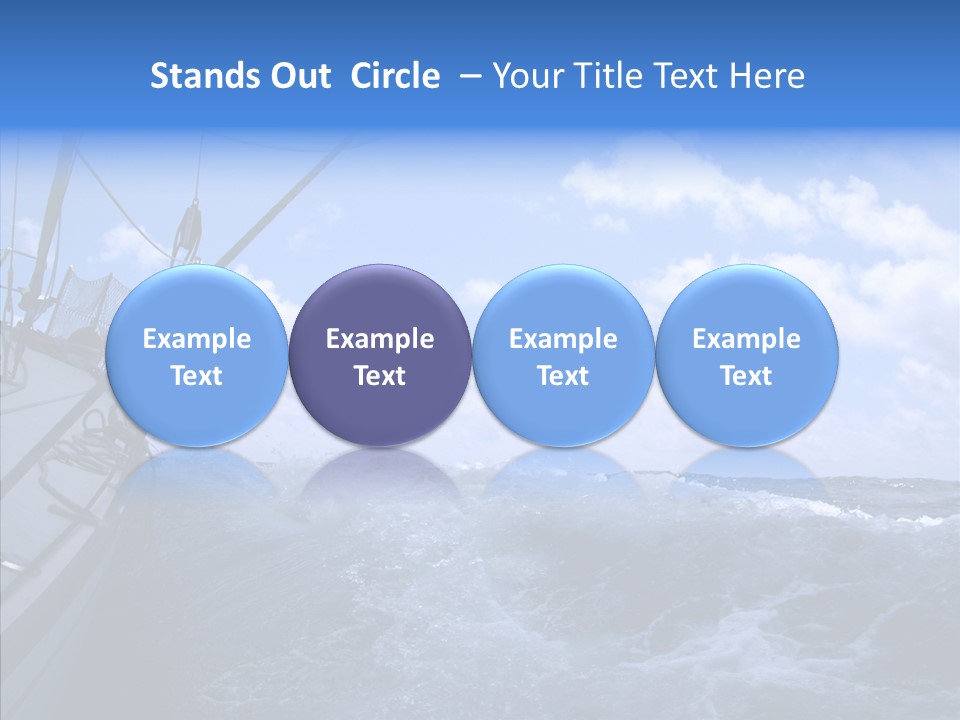 Stands Out Circle – Your Title Text Here

Example Text

Example Text

Example Text

Example Text